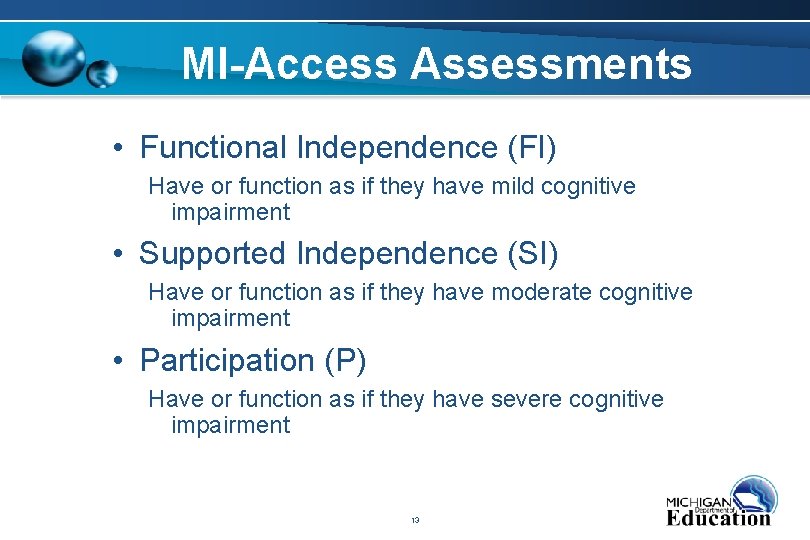 MI-Access Assessments

• Functional Independence (FI)

Have or function as if they have mild cognitive impairment

• Supported Independence (SI)

Have or function as if they have moderate cognitive impairment

• Participation (P)

Have or function as if they have severe cognitive impairment

13

MICHIGAN Department of Education